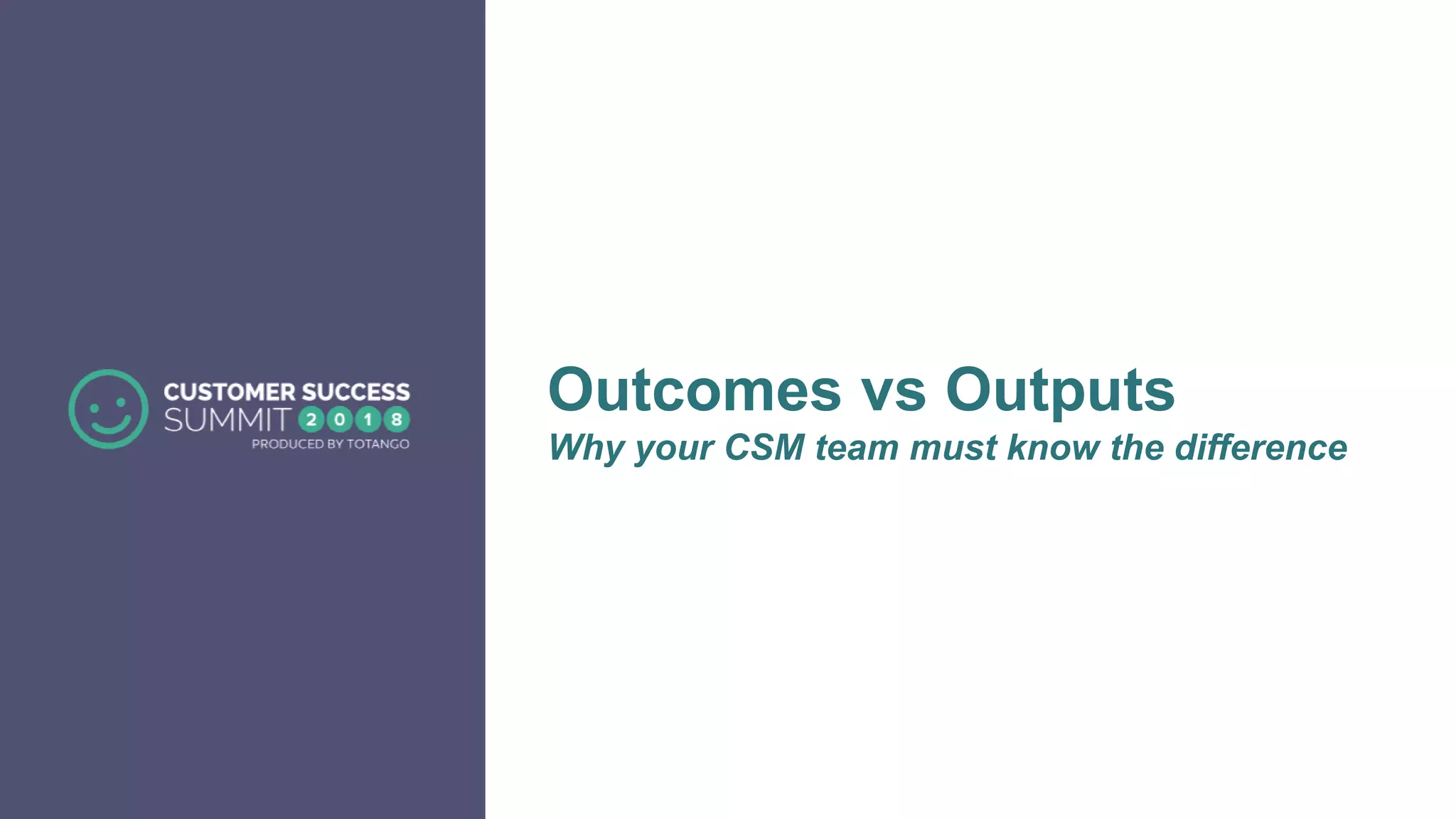 CUSTOMER SUCCESS
SUMMIT 2018
PRODUCED BY TOTANGO

Outcomes vs Outputs
Why your CSM team must know the difference